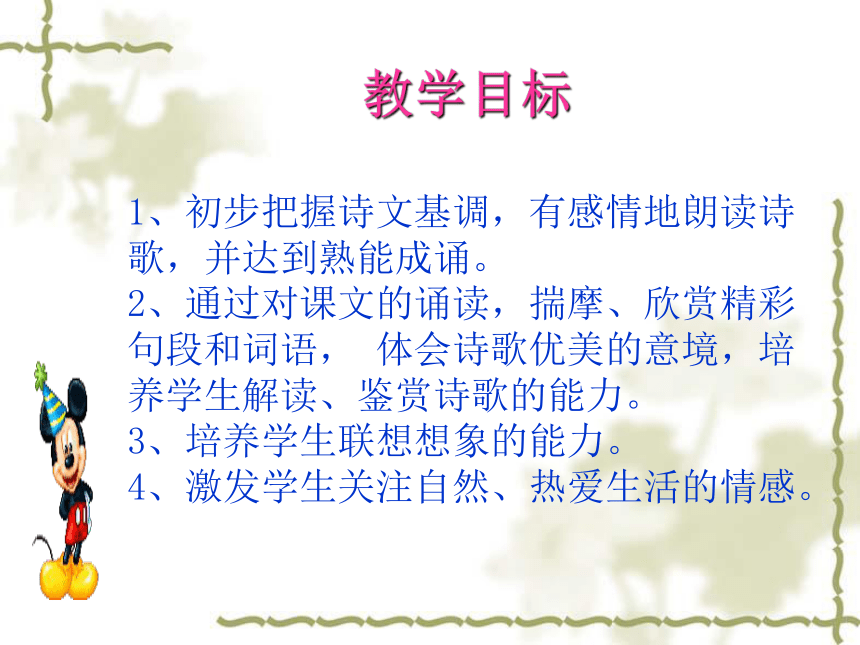 教学目标

1、初步把握诗文基调，有感情地朗读诗歌，并达到熟能成诵。
2、通过对课文的诵读，揣摩、欣赏精彩句段和词语， 体会诗歌优美的意境，培养学生解读、鉴赏诗歌的能力。
3、培养学生联想想象的能力。
4、激发学生关注自然、热爱生活的情感。